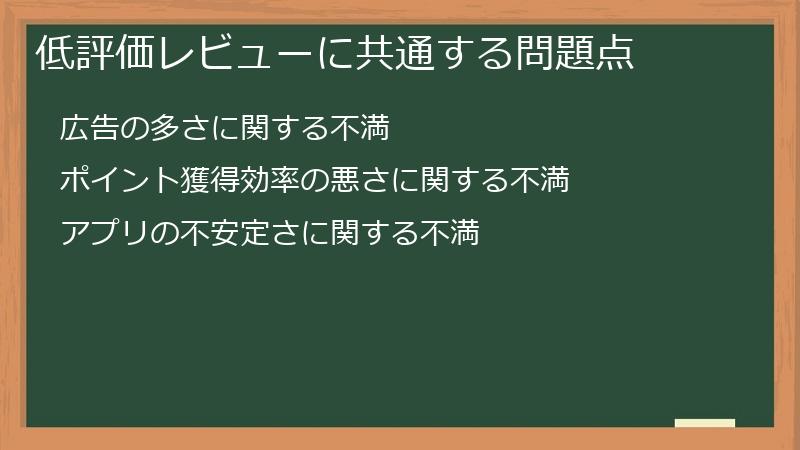 低評価レビューに共通する問題点

広告の多さに関する不満

ポイント獲得効率の悪さに関する不満

アプリの不安定さに関する不満